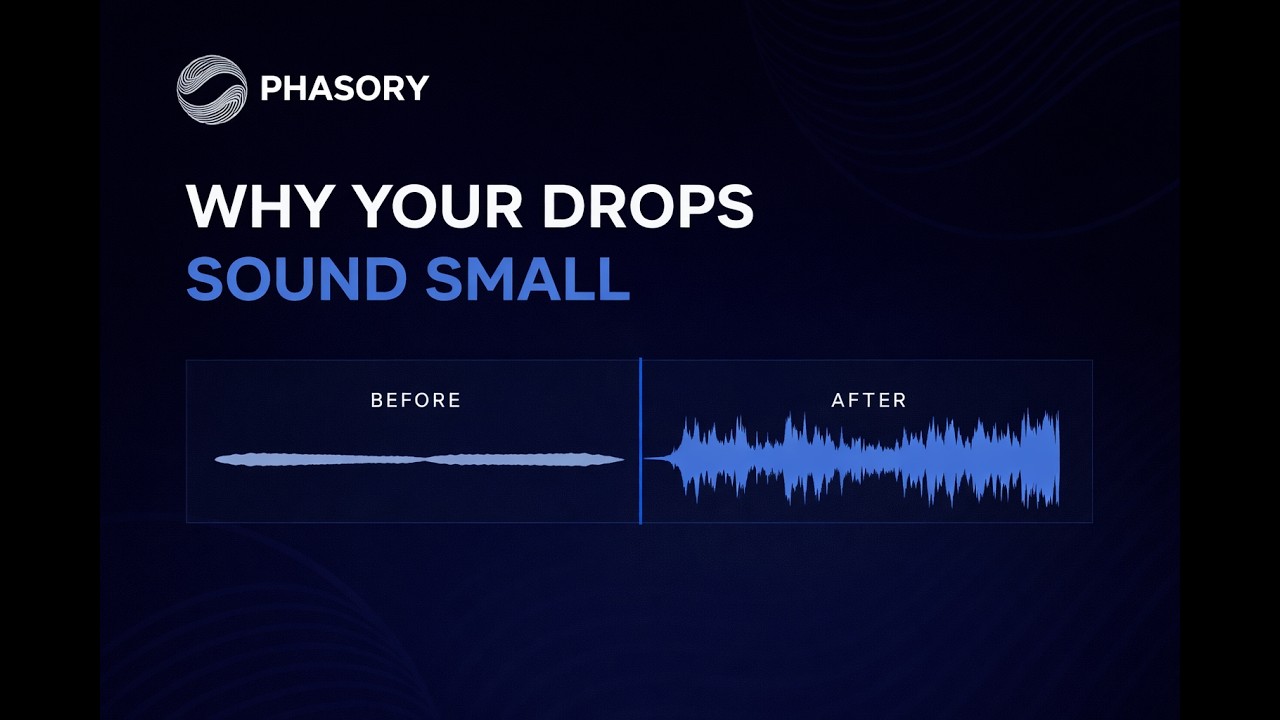 PHASORY

WHY YOUR DROPS
SOUND SMALL

BEFORE

AFTER